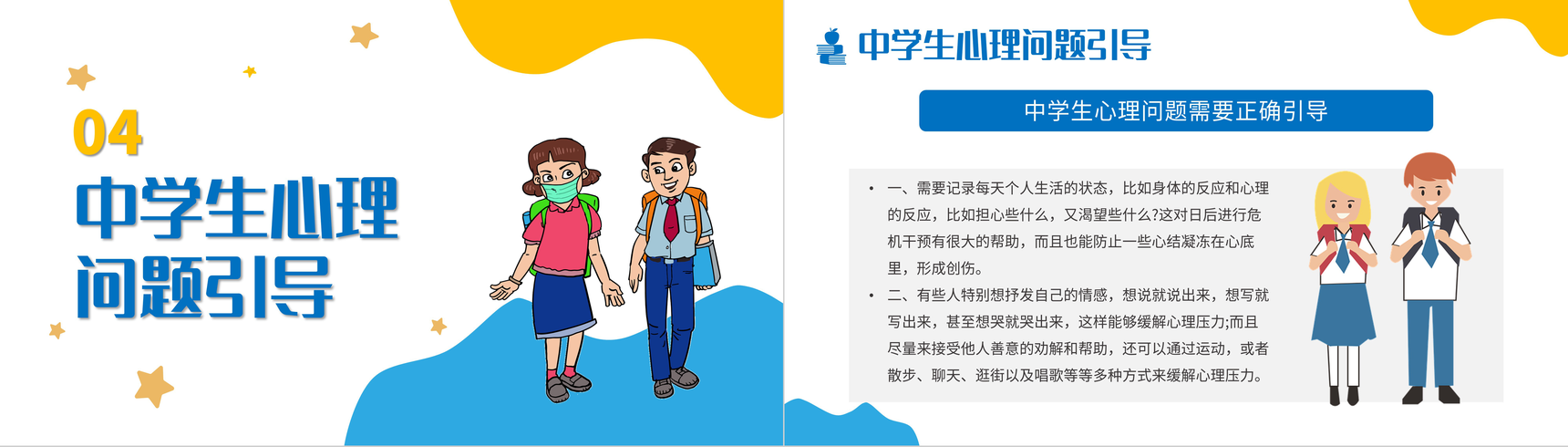 04

中学生心理问题引导

中学生心理问题引导

中学生心理问题需要正确引导

• 一、需要记录每天个人生活的状态，比如身体的反应和心理的反应，比如担心些什么，又渴望些什么?这对日后进行危机干预有很大的帮助，而且也能防止一些心结凝冻在心底里，形成创伤。
• 二、有些人特别想抒发自己的情感，想说就说出来，想写就写出来，甚至想哭就哭出来，这样能够缓解心理压力;而且尽量来接受他人善意的劝解和帮助，还可以通过运动，或者散步、聊天、逛街以及唱歌等等多种方式来缓解心理压力。